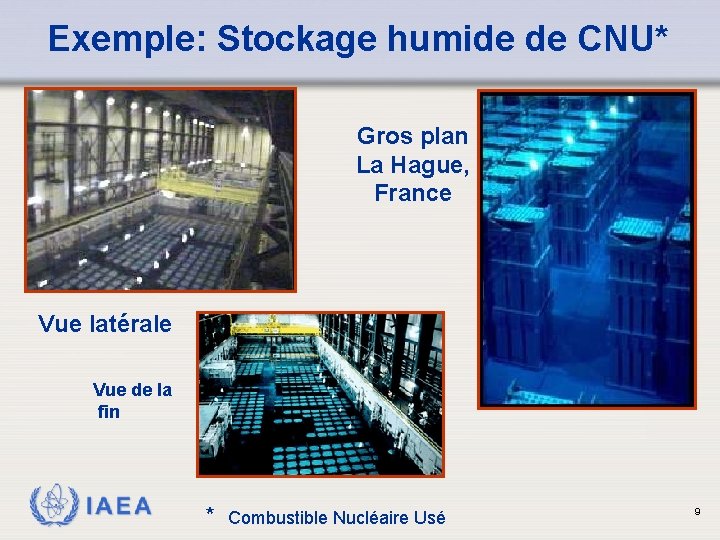 Exemple: Stockage humide de CNU*

Gros plan
La Hague,
France

Vue latérale

Vue de la fin

IAEA

* Combustible Nucléaire Usé

9